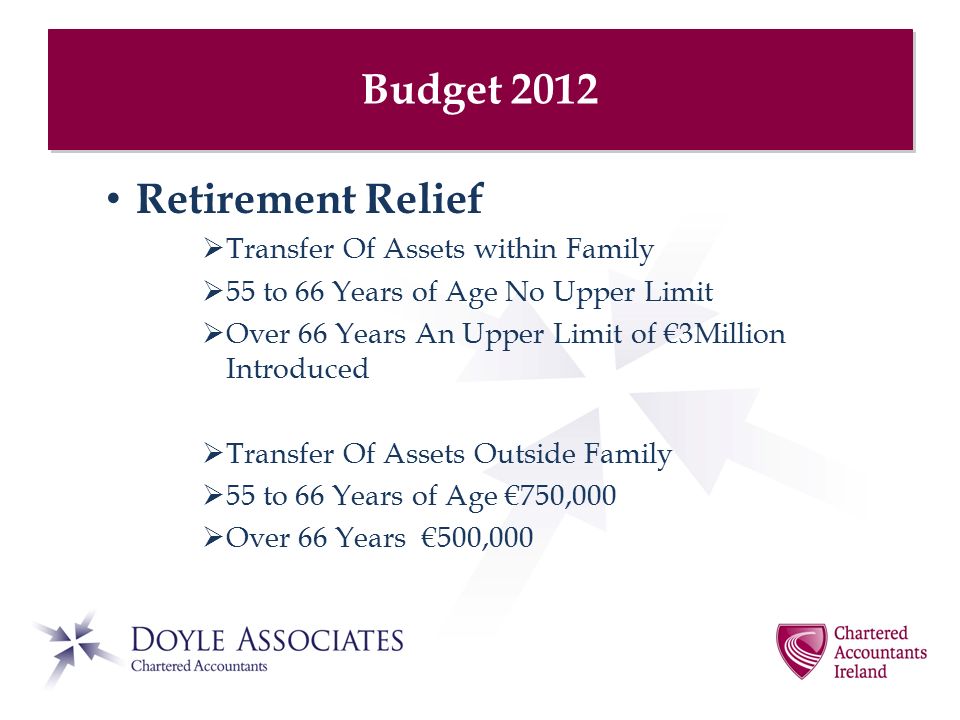 Budget 2012

• Retirement Relief

➢Transfer Of Assets within Family

➢55 to 66 Years of Age No Upper Limit

➢Over 66 Years An Upper Limit of €3Million Introduced

➢Transfer Of Assets Outside Family

➢55 to 66 Years of Age €750,000

➢Over 66 Years €500,000

DOYLE ASSOCIATES
Chartered Accountants

Chartered Accountants Ireland